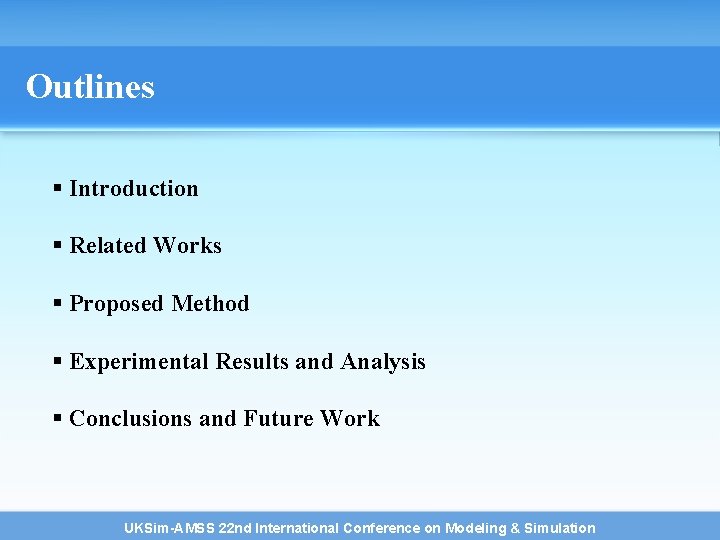 Outlines

▪ Introduction

▪ Related Works

▪ Proposed Method

▪ Experimental Results and Analysis

▪ Conclusions and Future Work

UKSim-AMSS 22nd International Conference on Modeling & Simulation